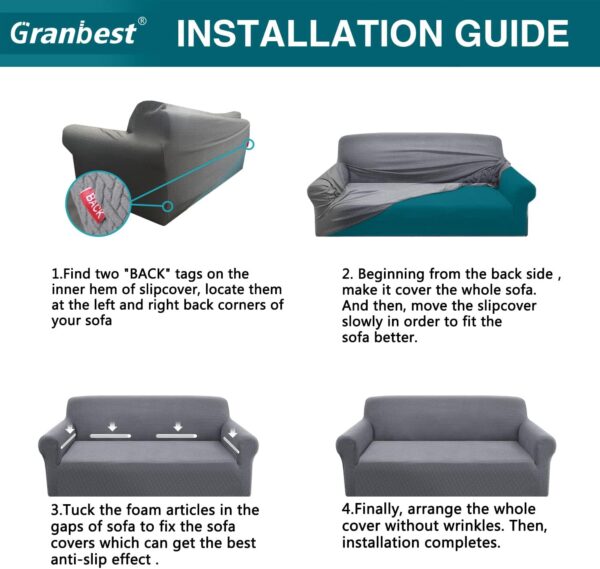 Granbest® INSTALLATION GUIDE

BACK

1.Find two "BACK" tags on the inner hem of slipcover, locate them at the left and right back corners of your sofa

2. Beginning from the back side , make it cover the whole sofa. And then, move the slipcover slowly in order to fit the sofa better.

3.Tuck the foam articles in the gaps of sofa to fix the sofa covers which can get the best anti-slip effect .

4.Finally, arrange the whole cover without wrinkles. Then, installation completes.